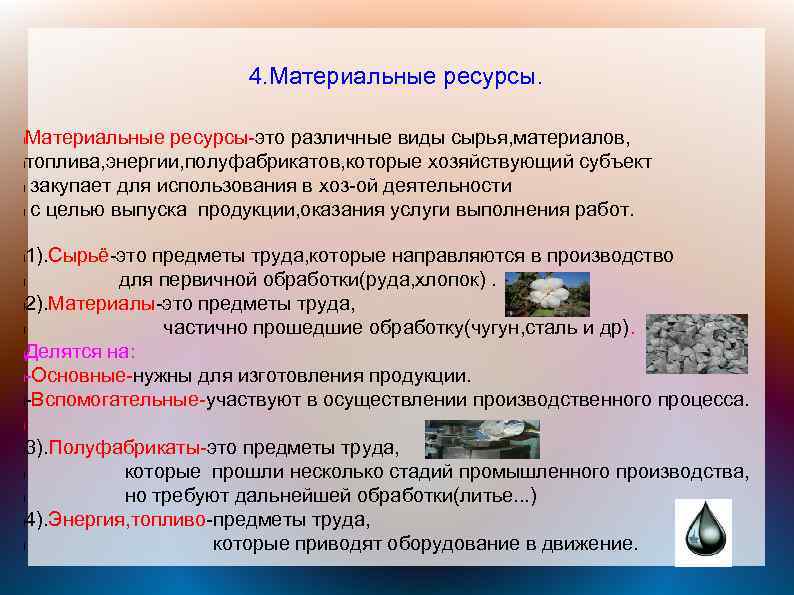 4.Материальные ресурсы.

Материальные ресурсы-это различные виды сырья,материалов, топлива,энергии,полуфабрикатов,которые хозяйствующий субъект закупает для использования в хоз-ой деятельности с целью выпуска продукции,оказания услуги выполнения работ.

1).Сырьё-это предметы труда,которые направляются в производство для первичной обработки(руда,хлопок) .
2).Материалы-это предметы труда, частично прошедшие обработку(чугун,сталь и др).
Делятся на:
-Основные-нужны для изготовления продукции.
-Вспомогательные-участвуют в осуществлении производственного процесса.

3).Полуфабрикаты-это предметы труда, которые прошли несколько стадий промышленного производства, но требуют дальнейшей обработки(литье...)
4).Энергия,топливо-предметы труда, которые приводят оборудование в движение.